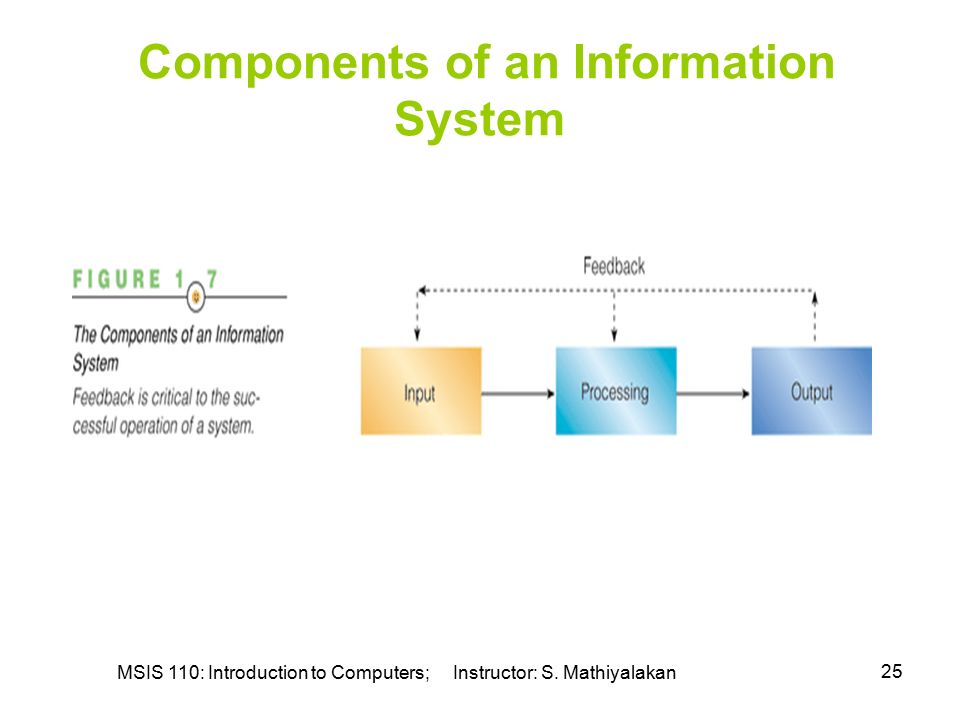 Components of an Information System

FIGURE 1 7

The Components of an Information System

Feedback is critical to the successful operation of a system.

Feedback

Input

Processing

Output

MSIS 110: Introduction to Computers; Instructor: S. Mathiyalakan

25